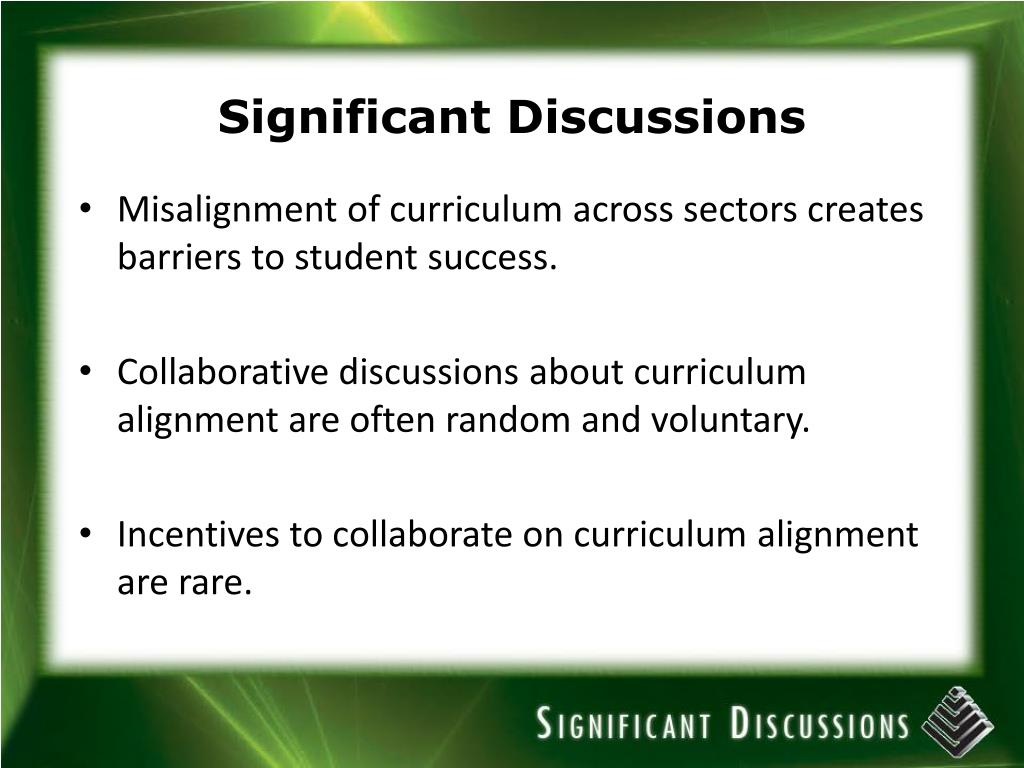 Significant Discussions

• Misalignment of curriculum across sectors creates barriers to student success.

• Collaborative discussions about curriculum alignment are often random and voluntary.

• Incentives to collaborate on curriculum alignment are rare.

SIGNIFICANT DISCUSSIONS